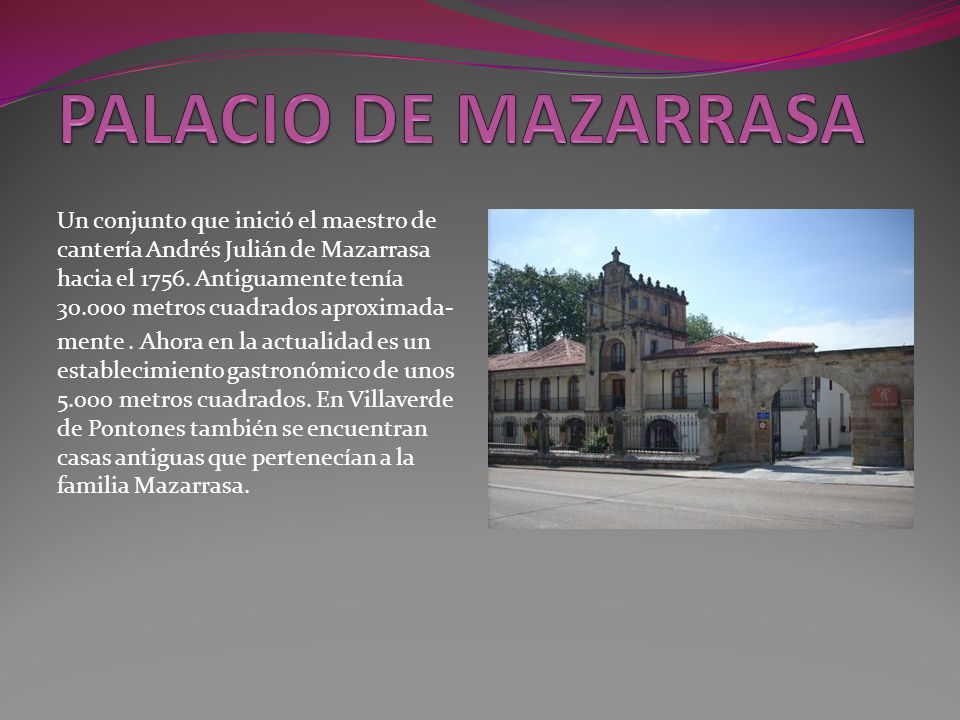 PALACIO DE MAZARRASA

Un conjunto que inició el maestro de cantería Andrés Julián de Mazarrasa hacia el 1756. Antiguamente tenía 30.000 metros cuadrados aproximadamente . Ahora en la actualidad es un establecimiento gastronómico de unos 5.000 metros cuadrados. En Villaverde de Pontones también se encuentran casas antiguas que pertenecían a la familia Mazarrasa.